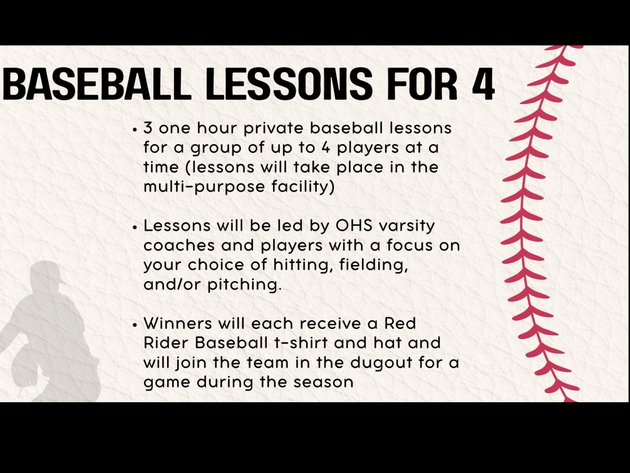 BASEBALL LESSONS FOR 4

• 3 one hour private baseball lessons for a group of up to 4 players at a time (lessons will take place in the multi-purpose facility)

• Lessons will be led by OHS varsity coaches and players with a focus on your choice of hitting, fielding, and/or pitching.

• Winners will each receive a Red Rider Baseball t-shirt and hat and will join the team in the dugout for a game during the season